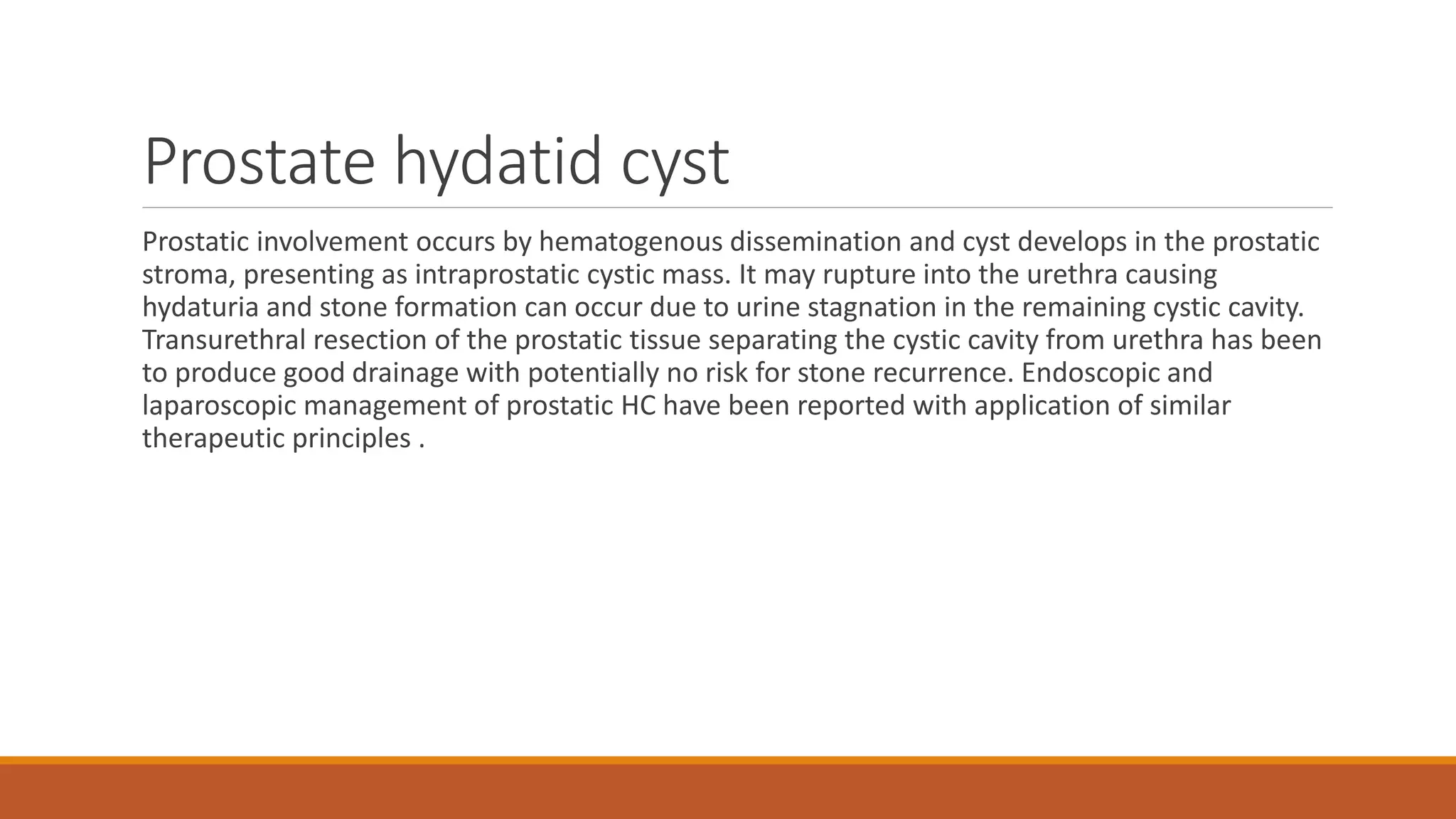 Prostate hydatid cyst

Prostatic involvement occurs by hematogenous dissemination and cyst develops in the prostatic stroma, presenting as intraprostatic cystic mass. It may rupture into the urethra causing hydaturia and stone formation can occur due to urine stagnation in the remaining cystic cavity. Transurethral resection of the prostatic tissue separating the cystic cavity from urethra has been to produce good drainage with potentially no risk for stone recurrence. Endoscopic and laparoscopic management of prostatic HC have been reported with application of similar therapeutic principles .